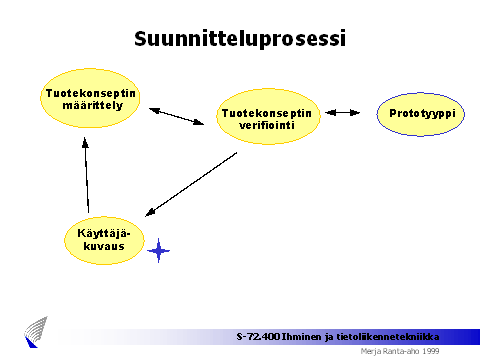 Suunnitteluprosessi

Tuotekonseptin määrittely

Tuotekonseptin verifiointi

Prototyyppi

Käyttäjäkuvaus

S-72.400 Ihminen ja tietoliikennetekniikka

Merja Ranta-aho 1999